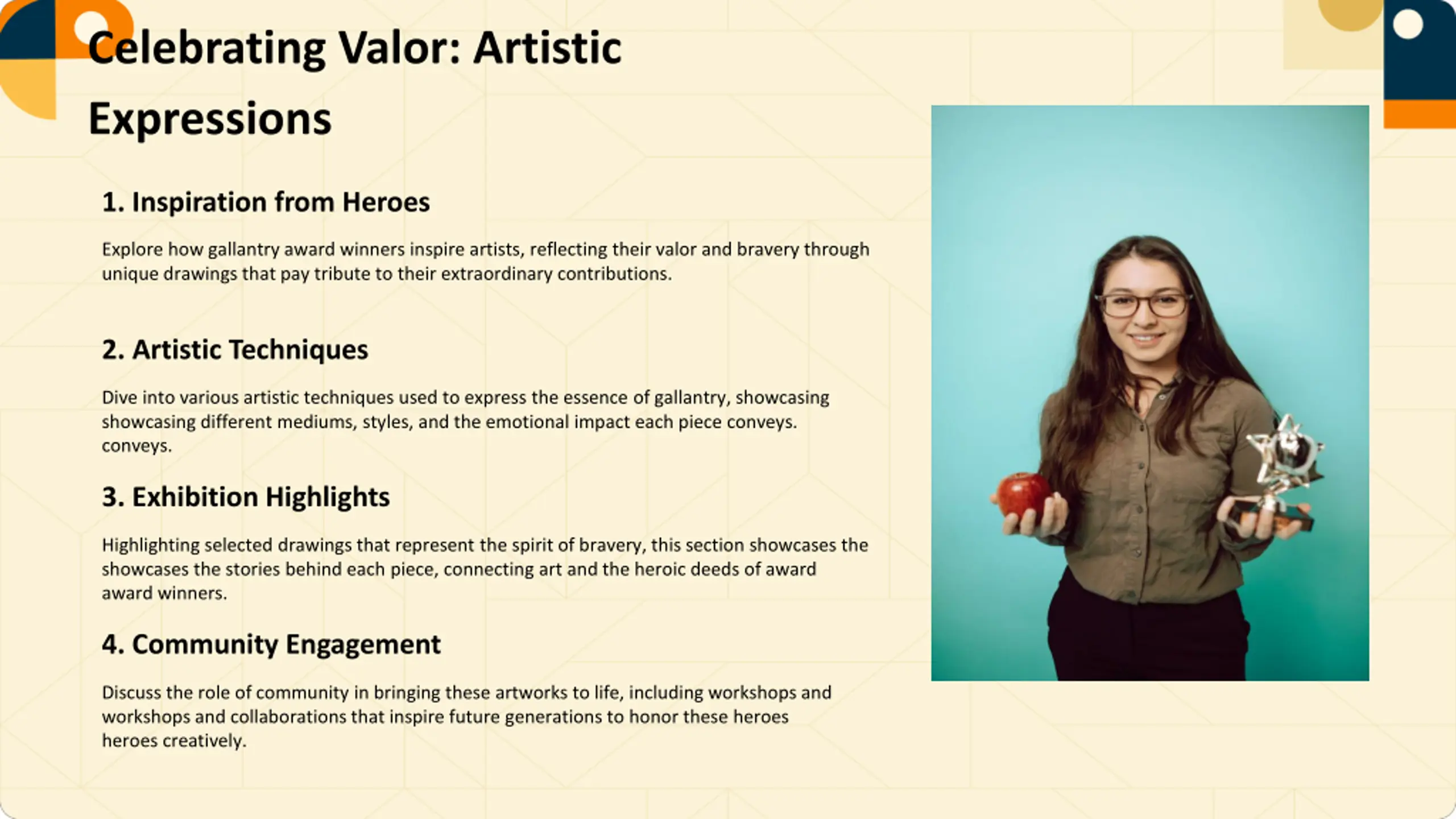 Celebrating Valor: Artistic Expressions

1. Inspiration from Heroes

Explore how gallantry award winners inspire artists, reflecting their valor and bravery through unique drawings that pay tribute to their extraordinary contributions.

2. Artistic Techniques

Dive into various artistic techniques used to express the essence of gallantry, showcasing showcasing different mediums, styles, and the emotional impact each piece conveys. conveys.

3. Exhibition Highlights

Highlighting selected drawings that represent the spirit of bravery, this section showcases the showcases the stories behind each piece, connecting art and the heroic deeds of award award winners.

4. Community Engagement

Discuss the role of community in bringing these artworks to life, including workshops and workshops and collaborations that inspire future generations to honor these heroes heroes creatively.